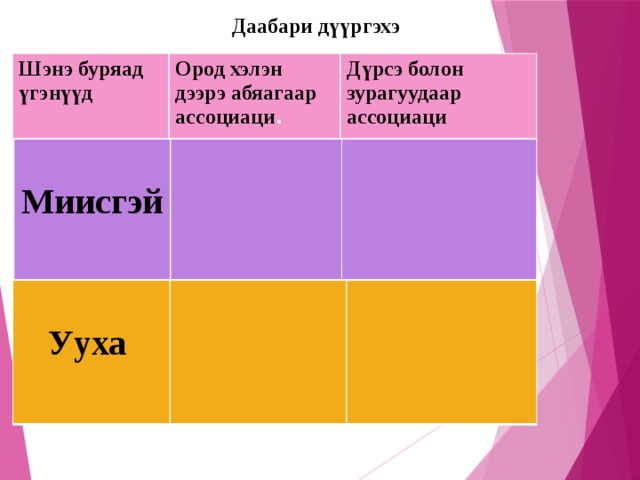 Даабари дүүргэхэ

| Шэнэ буряад үгэнүүд | Ород хэлэн дээрэ абяагаар ассоциаци. | Дүрсэ болон зурагуудаар ассоциаци |
|---|---|---|
| Миисгэй | | |
| Ууха | | |